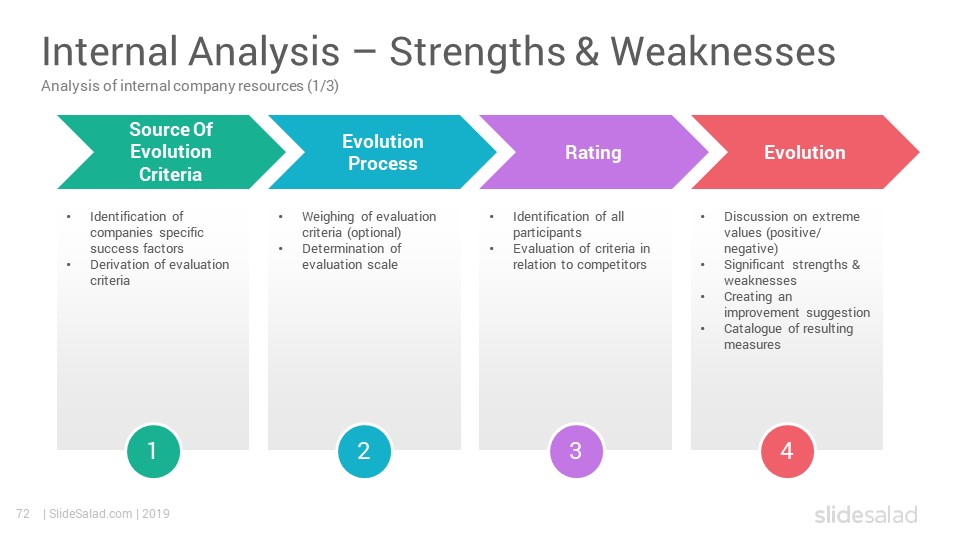 Internal Analysis – Strengths & Weaknesses

Analysis of internal company resources (1/3)

Source Of Evolution Criteria

- Identification of companies specific success factors
- Derivation of evaluation criteria

1

Evolution Process

- Weighing of evaluation criteria (optional)
- Determination of evaluation scale

2

Rating

- Identification of all participants
- Evaluation of criteria in relation to competitors

3

Evolution

- Discussion on extreme values (positive/ negative)
- Significant strengths & weaknesses
- Creating an improvement suggestion
- Catalogue of resulting measures

4

72 | SlideSalad.com | 2019

slidesalad